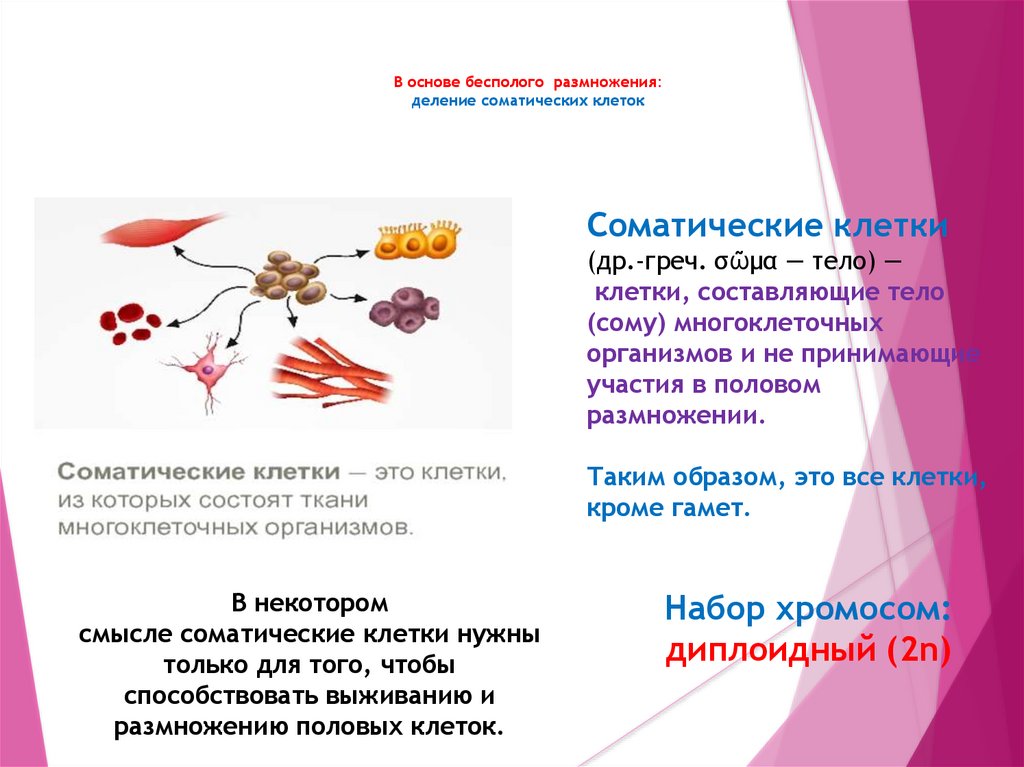 В основе бесполого размножения:
деление соматических клеток

Соматические клетки — это клетки, из которых состоят ткани многоклеточных организмов.

Соматические клетки (др.-греч. σῶμα — тело) — клетки, составляющие тело (сому) многоклеточных организмов и не принимающие участия в половом размножении.

Таким образом, это все клетки, кроме гамет.

В некотором смысле соматические клетки нужны только для того, чтобы способствовать выживанию и размножению половых клеток.

Набор хромосом: диплоидный (2n)